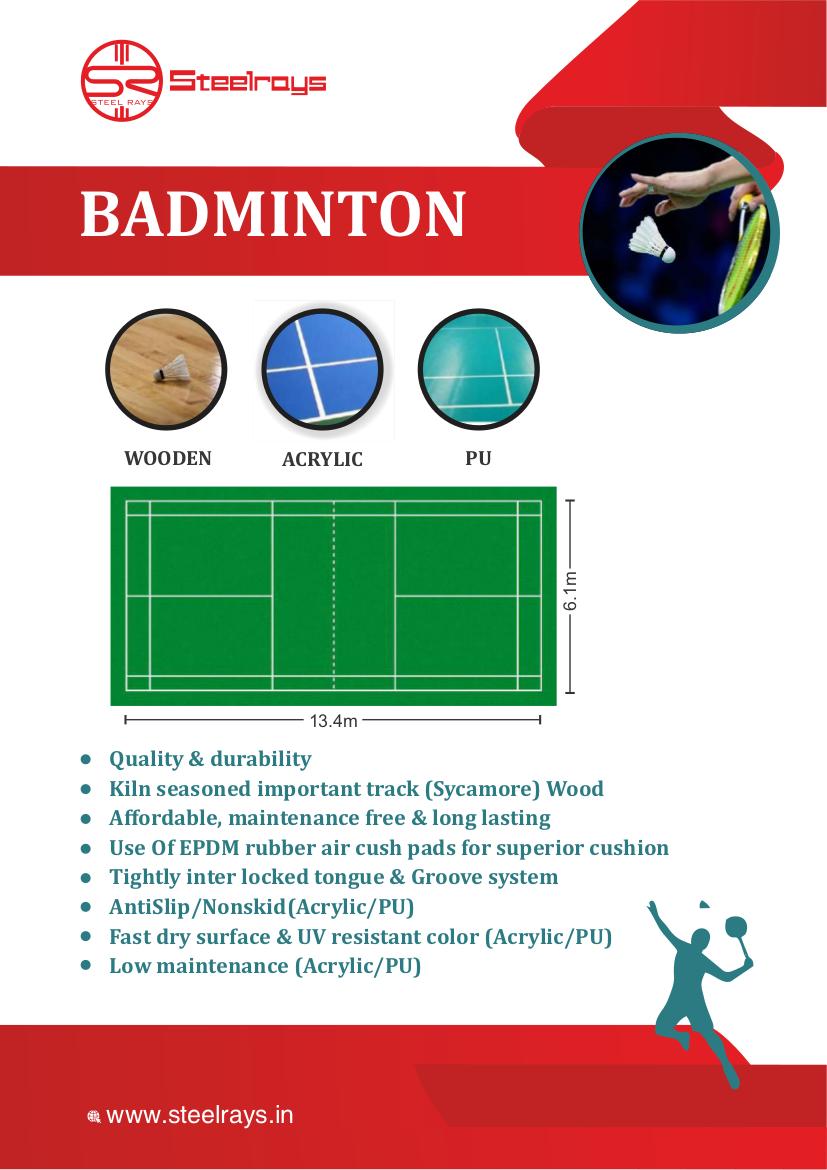 STEEL RAYS
Steelrays

BADMINTON

WOODEN
ACRYLIC
PU

6.1m
13.4m

- Quality & durability
- Kiln seasoned important track (Sycamore) Wood
- Affordable, maintenance free & long lasting
- Use Of EPDM rubber air cush pads for superior cushion
- Tightly inter locked tongue & Groove system
- AntiSlip/Nonskid(Acrylic/PU)
- Fast dry surface & UV resistant color (Acrylic/PU)
- Low maintenance (Acrylic/PU)

www.steelrays.in